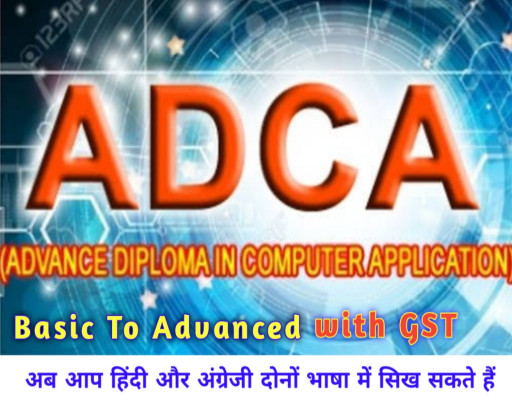 123RF

ADCA

(ADVANCE DIPLOMA IN COMPUTER APPLICATION)

Basic To Advanced with GST

अब आप हिंदी और अंग्रेजी दोनों भाषा में सिख सकते हैं